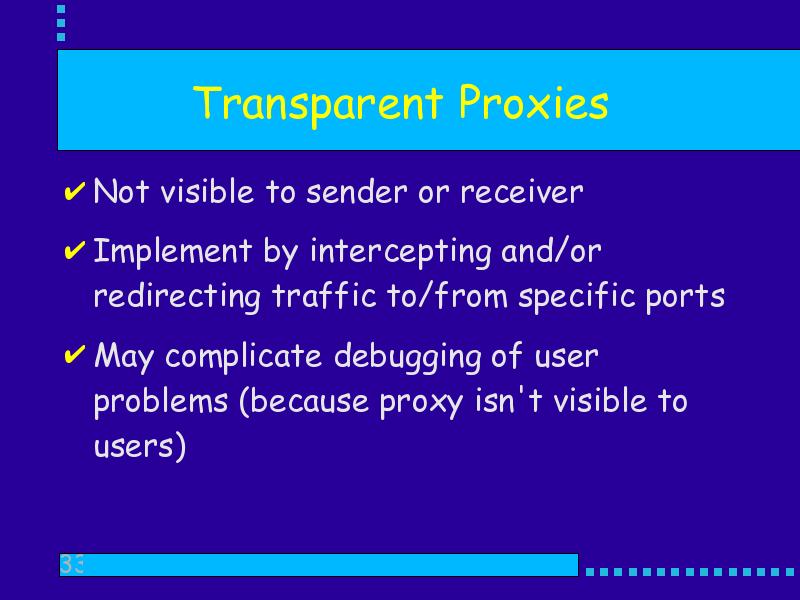 Transparent Proxies

✔ Not visible to sender or receiver

✔ Implement by intercepting and/or redirecting traffic to/from specific ports

✔ May complicate debugging of user problems (because proxy isn't visible to users)

33